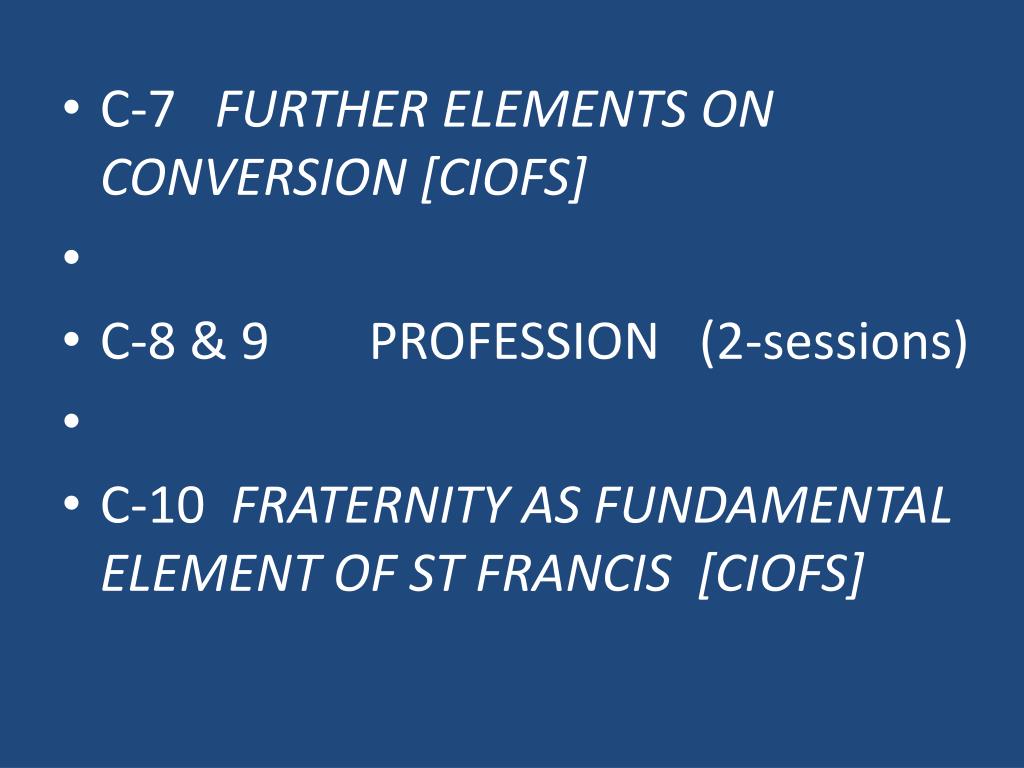 • C-7 FURTHER ELEMENTS ON CONVERSION [CIOFS]

•

• C-8 & 9 PROFESSION (2-sessions)

•

• C-10 FRATERNITY AS FUNDAMENTAL ELEMENT OF ST FRANCIS [CIOFS]